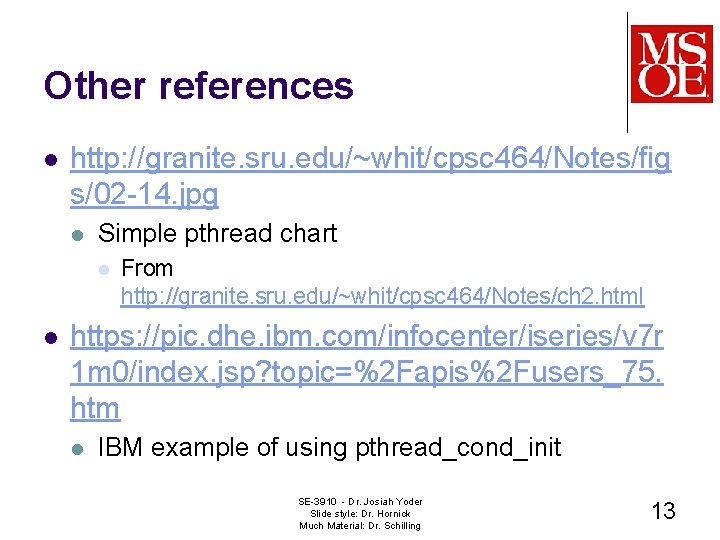 MSOE

Other references

- http://granite.sru.edu/~whit/cpsc464/Notes/figs/02-14.jpg
  - Simple pthread chart
    - From http://granite.sru.edu/~whit/cpsc464/Notes/ch2.html
- https://pic.dhe.ibm.com/infocenter/iseries/v7r1m0/index.jsp?topic=%2Fapis%2Fusers_75.htm
  - IBM example of using pthread_cond_init

SE-3910 - Dr. Josiah Yoder
Slide style: Dr. Hornick
Much Material: Dr. Schilling

13